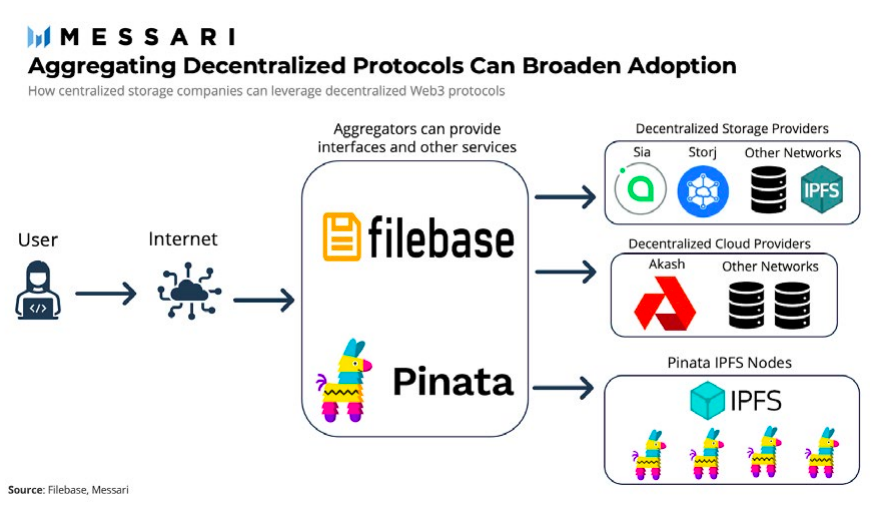 MESSARI

Aggregating Decentralized Protocols Can Broaden Adoption

How centralized storage companies can leverage decentralized Web3 protocols

User

Internet

Aggregators can provide interfaces and other services

filebase

Pinata

Decentralized Storage Providers

Sia

Storj

Other Networks

IPFS

Decentralized Cloud Providers

Akash

Other Networks

Pinata IPFS Nodes

IPFS

Source: Filebase, Messari